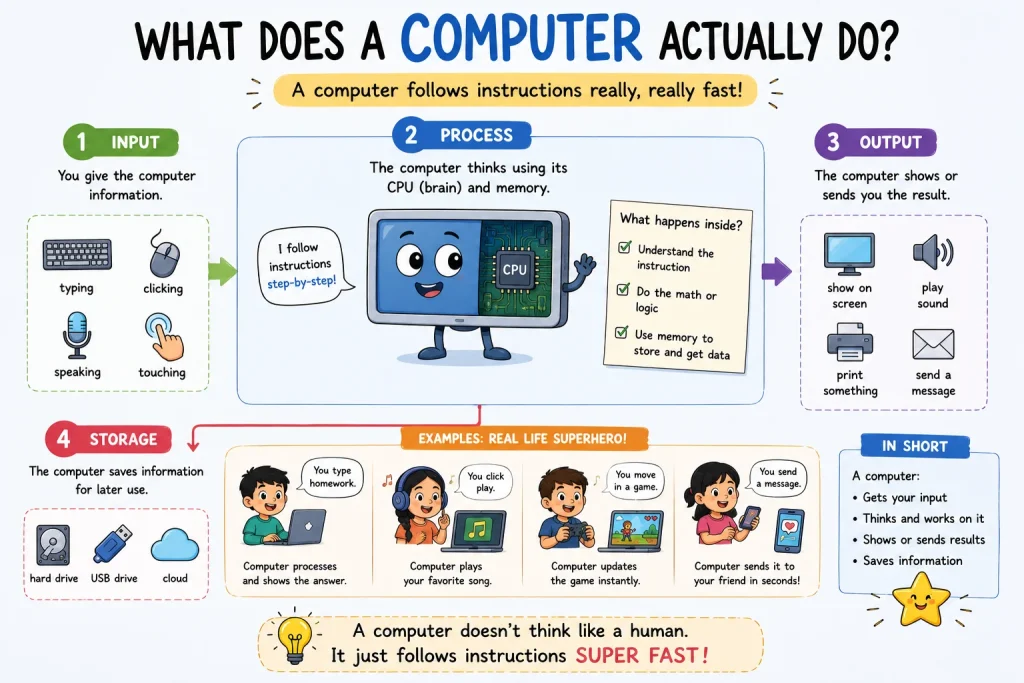 WHAT DOES A COMPUTER ACTUALLY DO?

A computer follows instructions really, really fast!

1 INPUT

You give the computer information.

typing
clicking
speaking
touching

2 PROCESS

The computer thinks using its CPU (brain) and memory.

I follow instructions step-by-step!

CPU

What happens inside?

Understand the instruction

Do the math or logic

Use memory to store and get data

3 OUTPUT

The computer shows or sends you the result.

show on screen
play sound
print something
send a message

4 STORAGE

The computer saves information for later use.

hard drive
USB drive
cloud

EXAMPLES: REAL LIFE SUPERHERO!

You type homework.
Computer processes and shows the answer.

You click play.
Computer plays your favorite song.

You move in a game.
Computer updates the game instantly.

You send a message.
Computer sends it to your friend in seconds!

IN SHORT

A computer:
• Gets your input
• Thinks and works on it
• Shows or sends results
• Saves information

A computer doesn't think like a human.
It just follows instructions SUPER FAST!